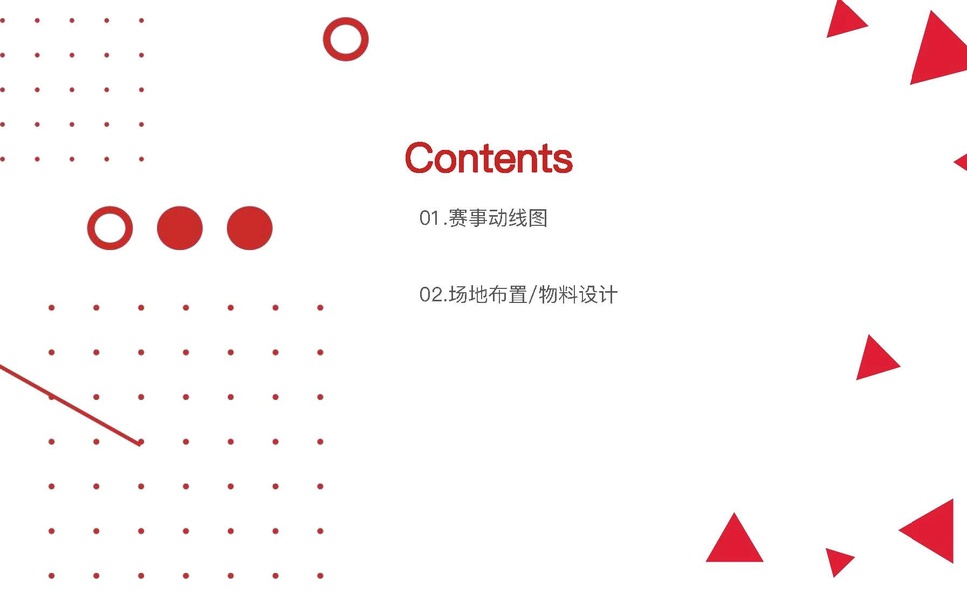 Contents

01.赛事动线图

02.场地布置/物料设计